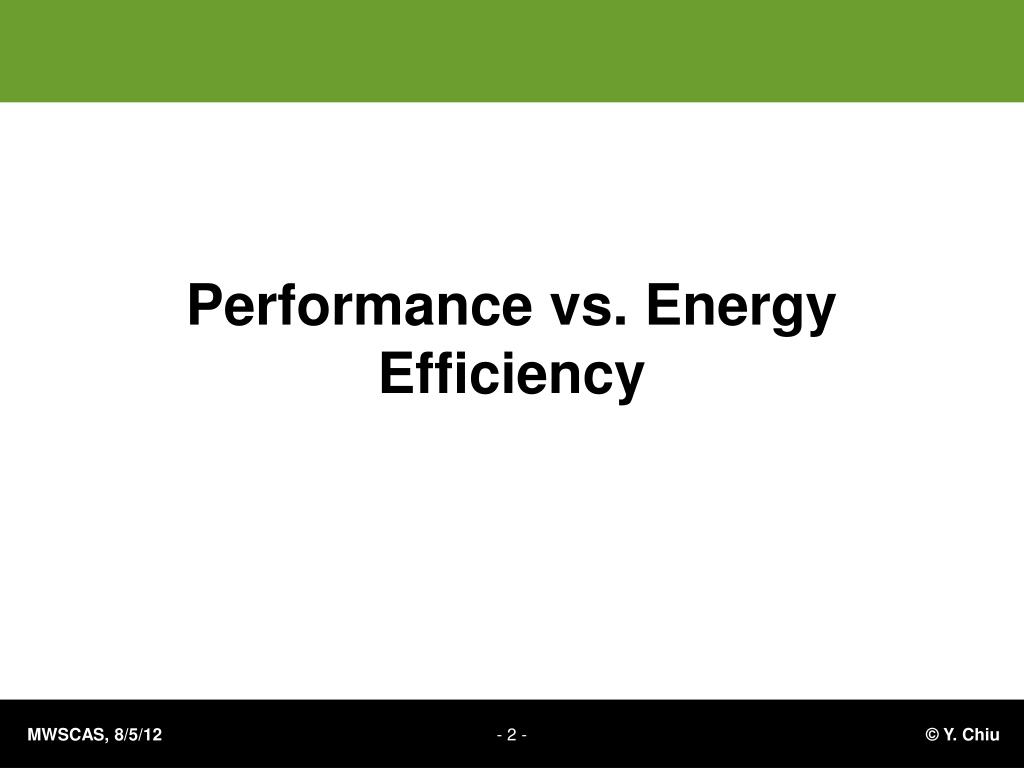 Performance vs. Energy Efficiency

MWSCAS, 8/5/12

- 2 -

© Y. Chiu